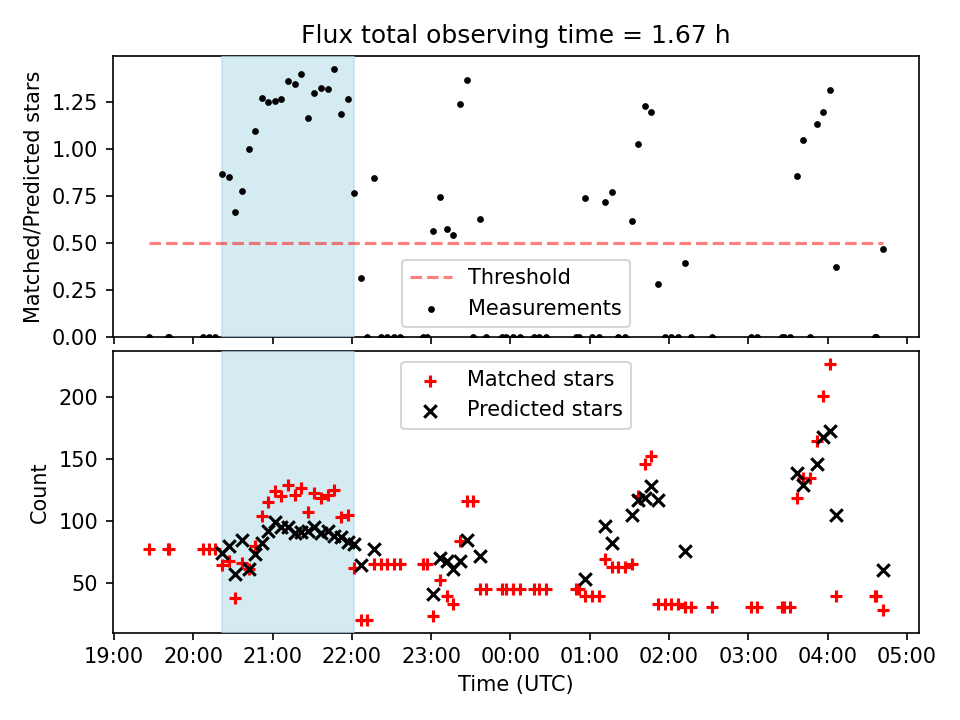 Flux total observing time = 1.67 h

Matched/Predicted stars

1.25
1.00
0.75
0.50
0.25
0.00

Threshold
Measurements

Matched stars
Predicted stars

Count

200
150
100
50

19:00 20:00 21:00 22:00 23:00 00:00 01:00 02:00 03:00 04:00 05:00

Time (UTC)